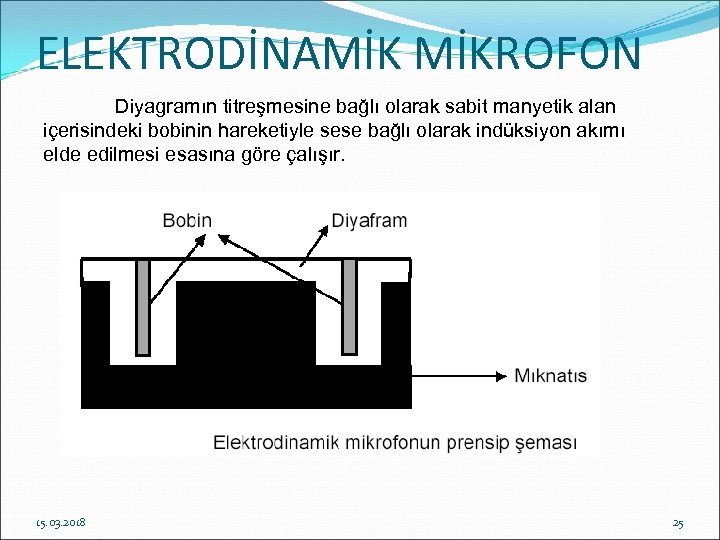 ELEKTRODİNAMİK MİKROFON

Diyagramın titreşmesine bağlı olarak sabit manyetik alan içerisindeki bobinin hareketiyle sese bağlı olarak indüksiyon akımı elde edilmesi esasına göre çalışır.

Bobin

Diyafram

Mıknatıs

Elektrodinamik mikrofonun prensip şeması

15.03.2018

25